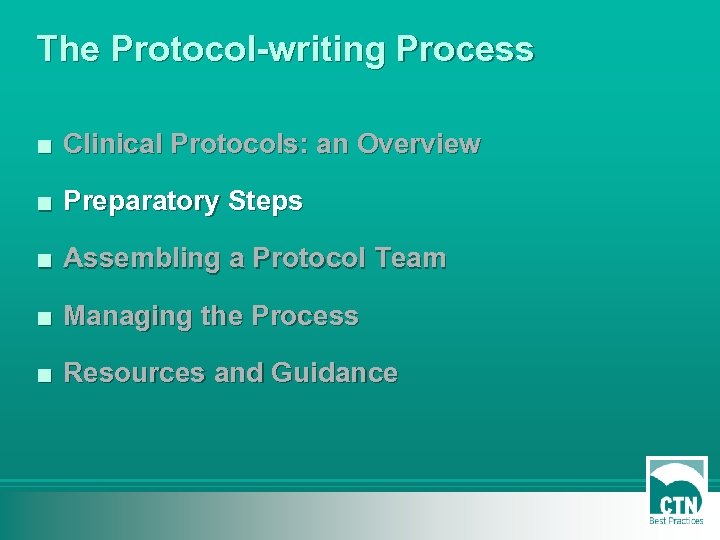 The Protocol-writing Process

■ Clinical Protocols: an Overview

■ Preparatory Steps

■ Assembling a Protocol Team

■ Managing the Process

■ Resources and Guidance

CTN
Best Practices